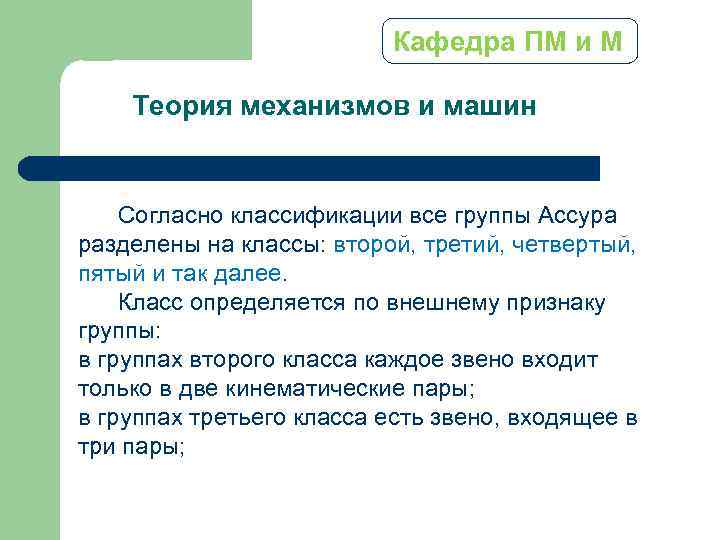 Кафедра ПМ и М

Теория механизмов и машин

Согласно классификации все группы Ассура разделены на классы: второй, третий, четвертый, пятый и так далее.

Класс определяется по внешнему признаку группы:
в группах второго класса каждое звено входит только в две кинематические пары;
в группах третьего класса есть звено, входящее в три пары;